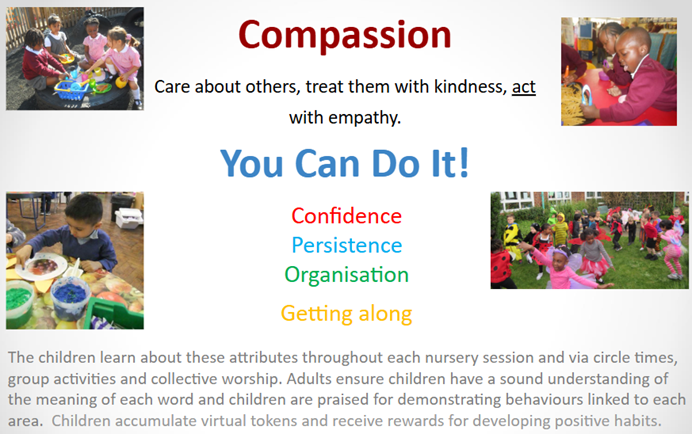 Compassion

Care about others, treat them with kindness, act with empathy.

You Can Do It!

Confidence
Persistence
Organisation

Getting along

The children learn about these attributes throughout each nursery session and via circle times, group activities and collective worship. Adults ensure children have a sound understanding of the meaning of each word and children are praised for demonstrating behaviours linked to each area. Children accumulate virtual tokens and receive rewards for developing positive habits.